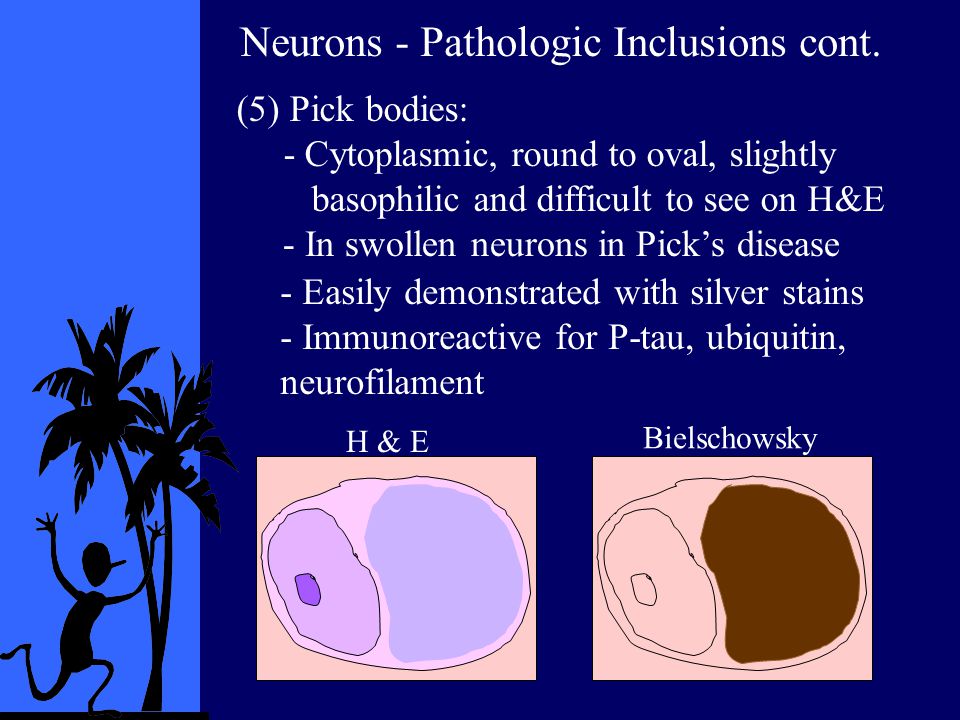 Neurons - Pathologic Inclusions cont.

(5) Pick bodies:
- Cytoplasmic, round to oval, slightly basophilic and difficult to see on H&E
- In swollen neurons in Pick's disease
- Easily demonstrated with silver stains
- Immunoreactive for P-tau, ubiquitin, neurofilament

H & E

Bielschowsky